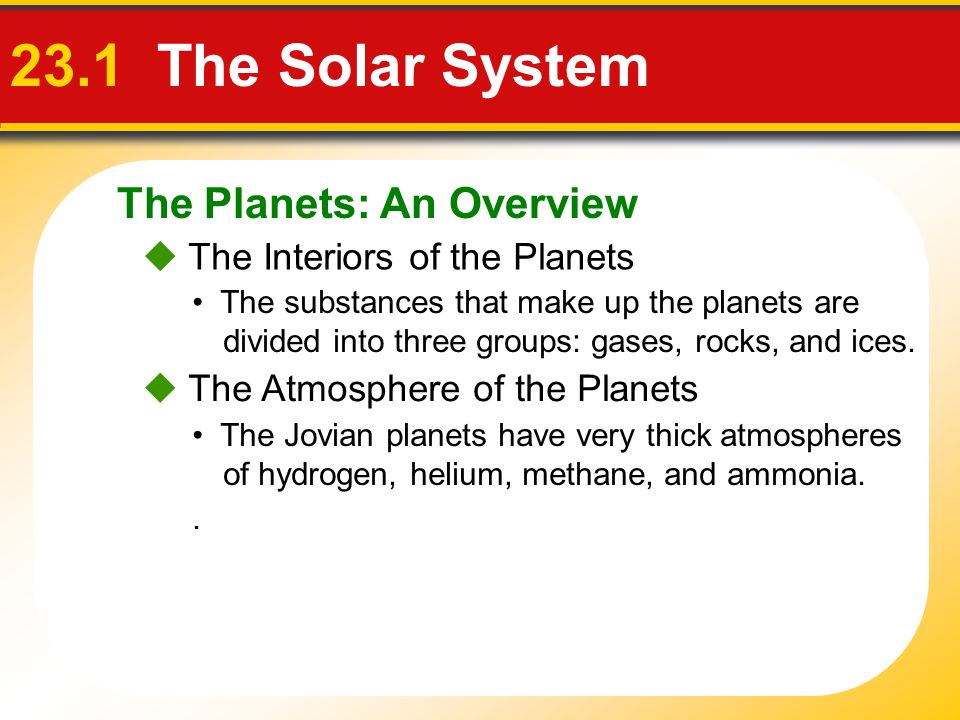 23.1 The Solar System

The Planets: An Overview

◆ The Interiors of the Planets

• The substances that make up the planets are divided into three groups: gases, rocks, and ices.

◆ The Atmosphere of the Planets

• The Jovian planets have very thick atmospheres of hydrogen, helium, methane, and ammonia.

.